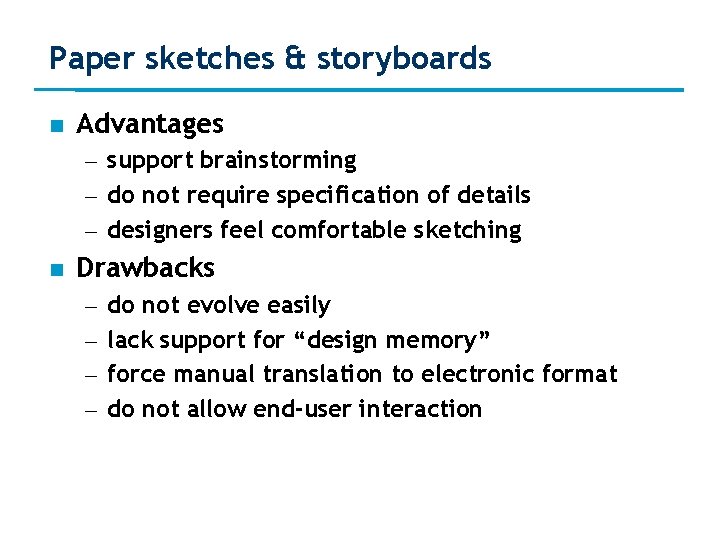 Paper sketches & storyboards

■ Advantages
– support brainstorming
– do not require specification of details
– designers feel comfortable sketching

■ Drawbacks
– do not evolve easily
– lack support for “design memory”
– force manual translation to electronic format
– do not allow end-user interaction